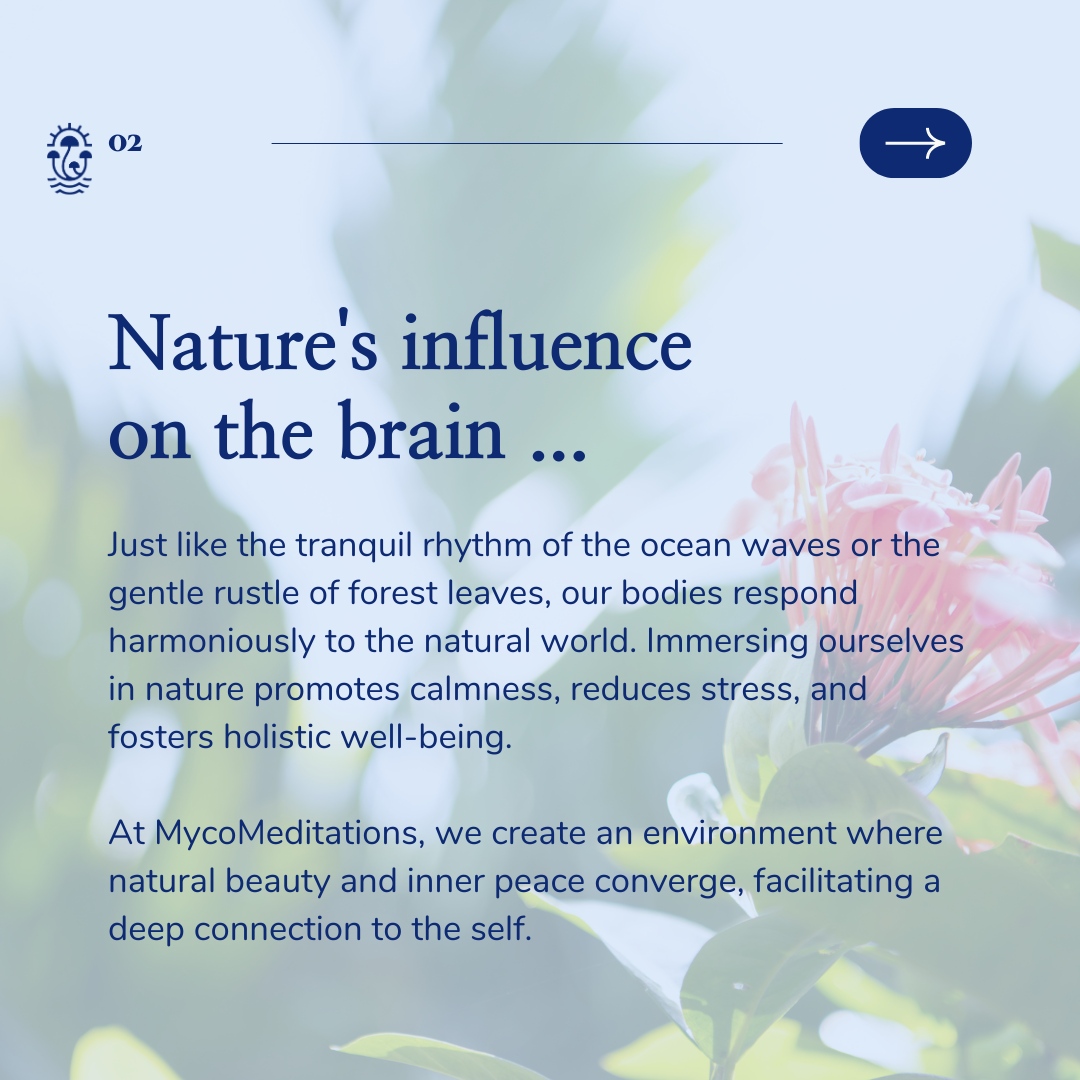 02

Nature's influence on the brain ...

Just like the tranquil rhythm of the ocean waves or the gentle rustle of forest leaves, our bodies respond harmoniously to the natural world. Immersing ourselves in nature promotes calmness, reduces stress, and fosters holistic well-being.

At MycoMeditations, we create an environment where natural beauty and inner peace converge, facilitating a deep connection to the self.